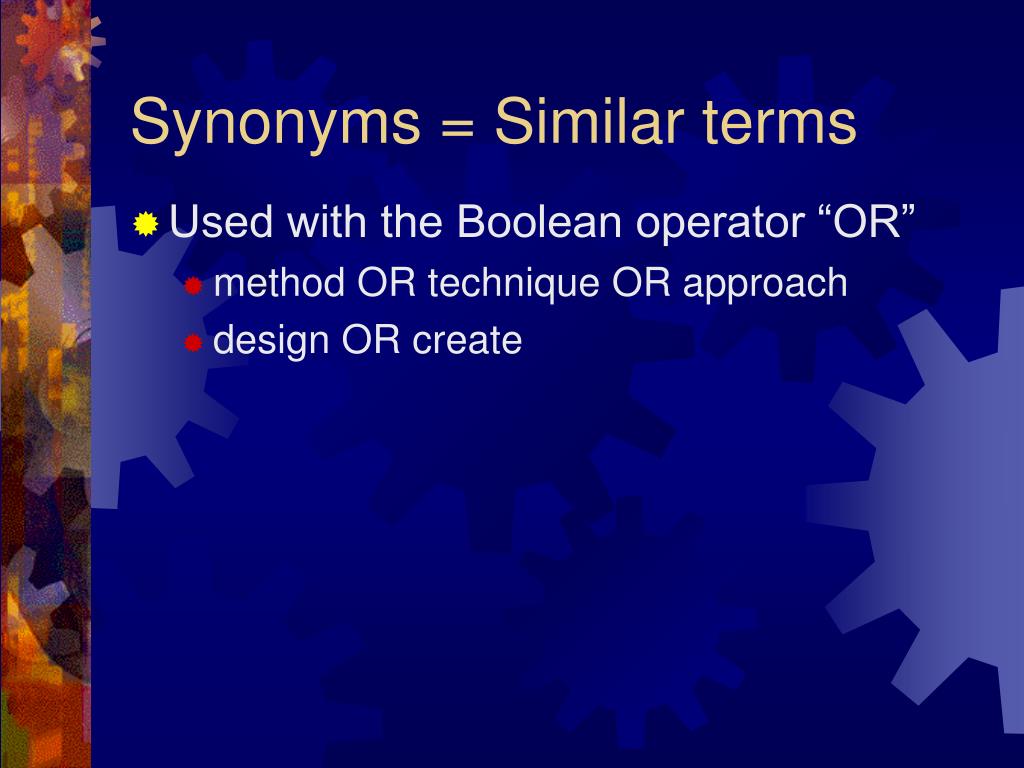 Synonyms = Similar terms

Used with the Boolean operator “OR”

method OR technique OR approach

design OR create